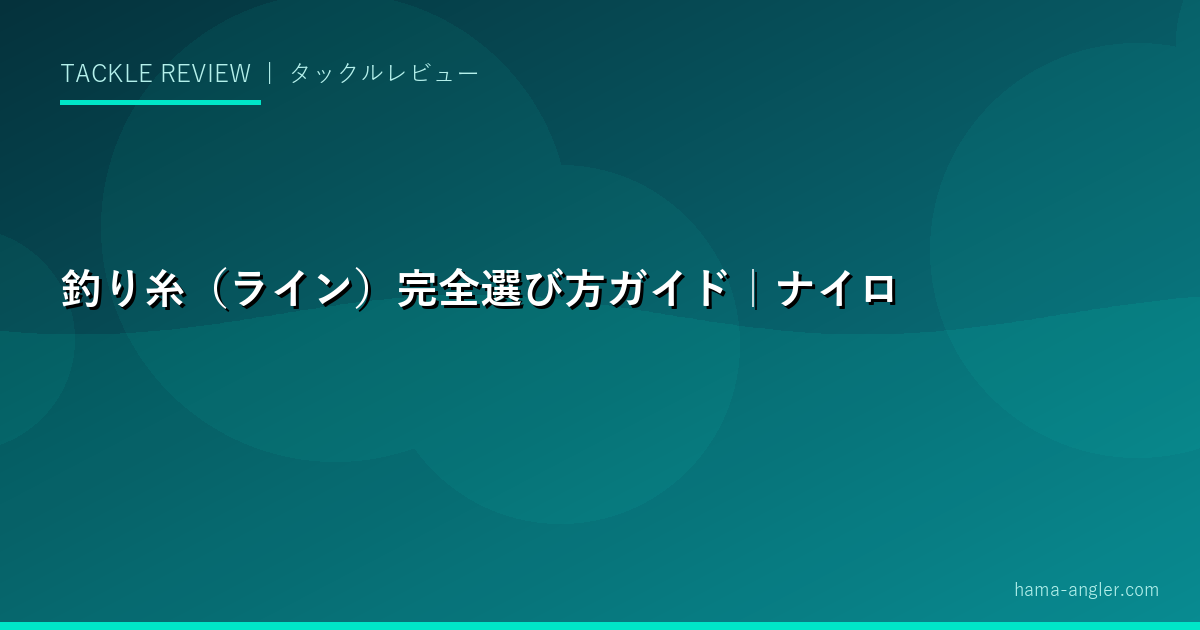 TACKLE REVIEW ｜ タックルレビュー

釣り糸（ライン）完全選び方ガイド｜ナイロ

hama-angler.com